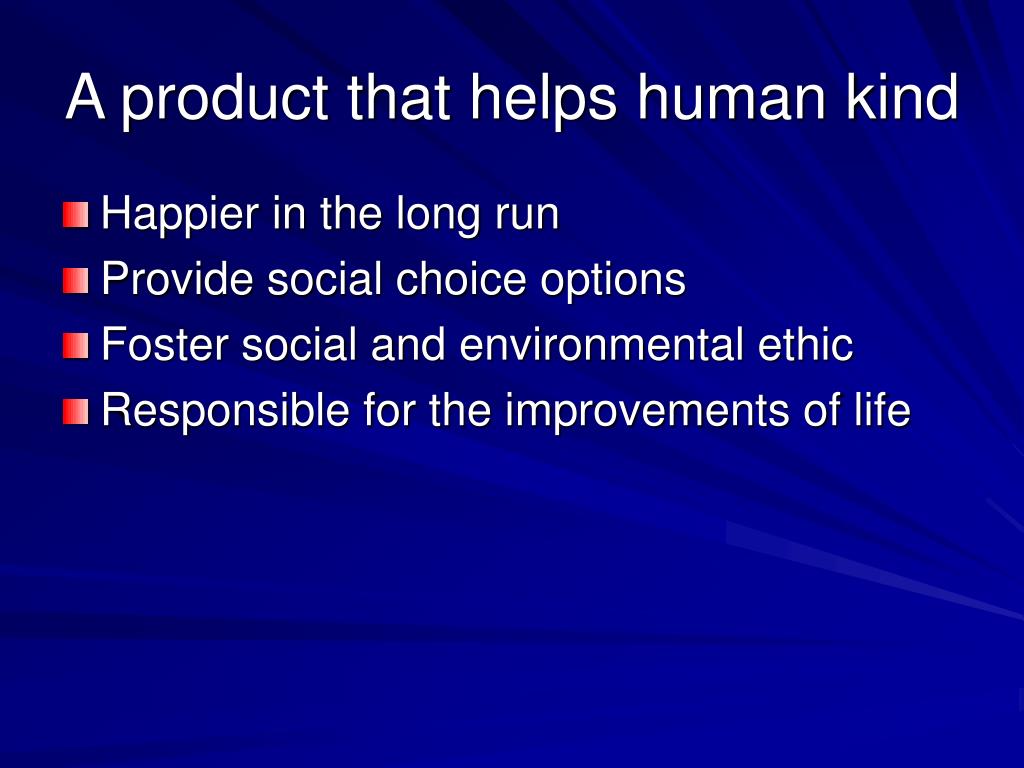 A product that helps human kind

Happier in the long run
Provide social choice options
Foster social and environmental ethic
Responsible for the improvements of life